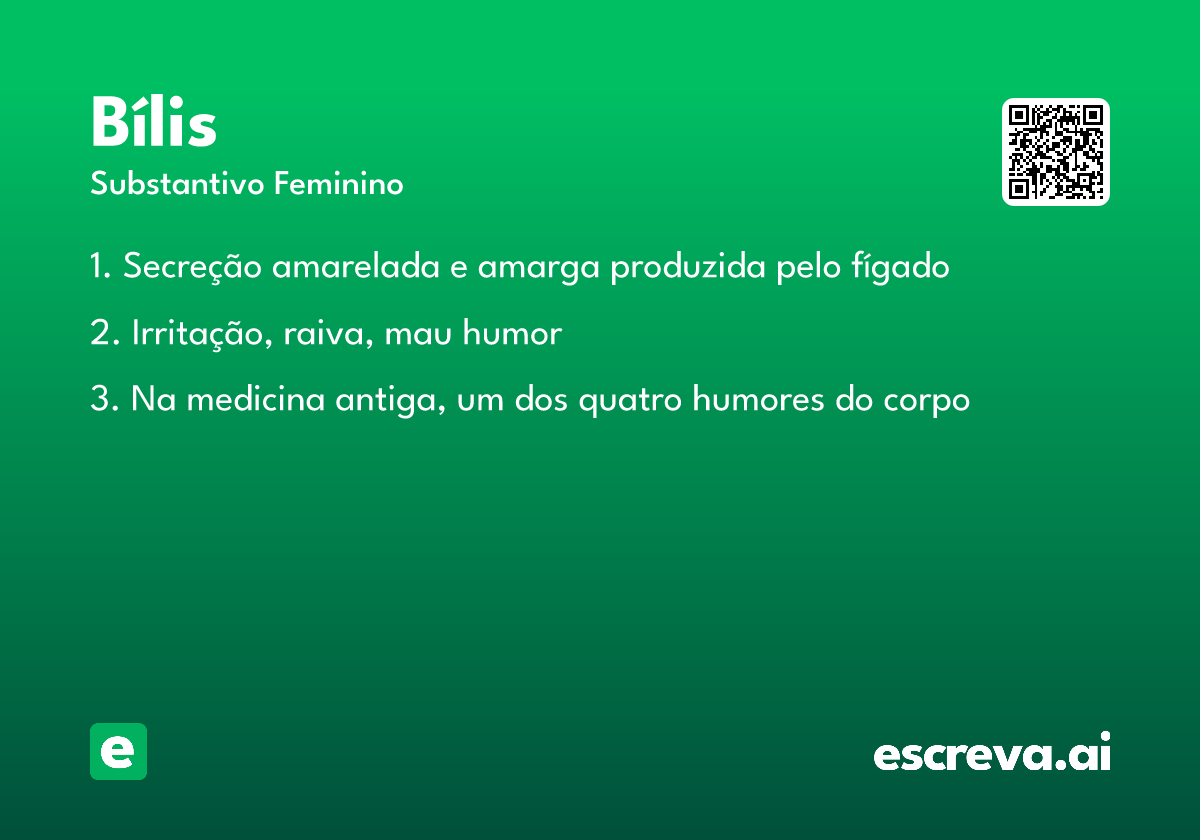 Bílis
Substantivo Feminino

1. Secreção amarelada e amarga produzida pelo fígado

2. Irritação, raiva, mau humor

3. Na medicina antiga, um dos quatro humores do corpo

e

escreva.ai